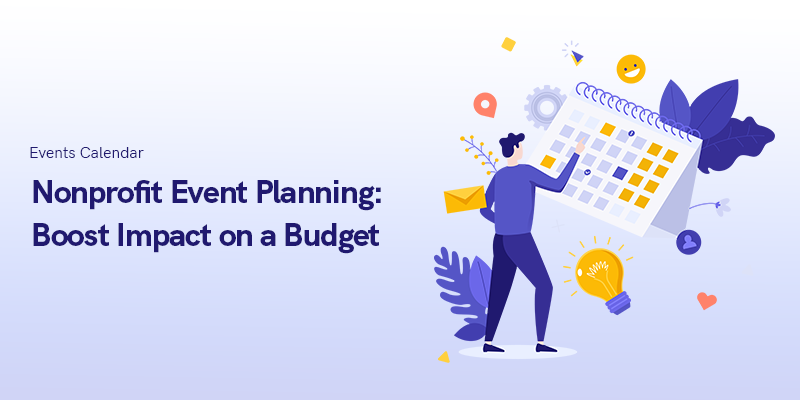 Events Calendar

Nonprofit Event Planning: Boost Impact on a Budget